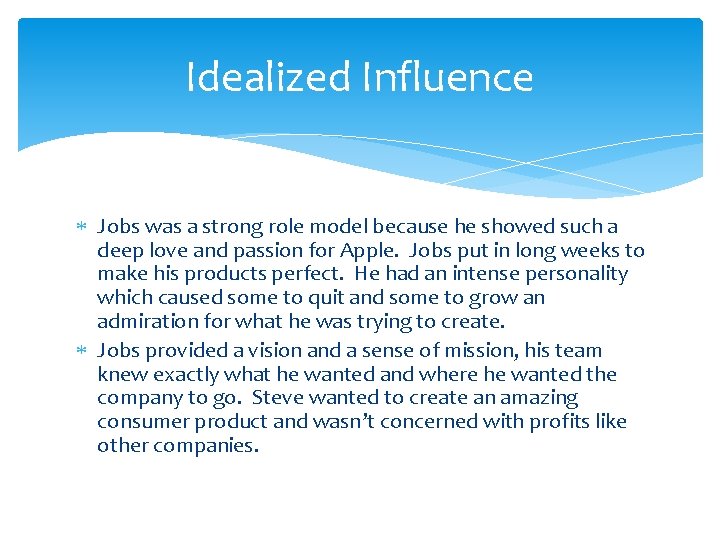 Idealized Influence

* Jobs was a strong role model because he showed such a deep love and passion for Apple. Jobs put in long weeks to make his products perfect. He had an intense personality which caused some to quit and some to grow an admiration for what he was trying to create.
* Jobs provided a vision and a sense of mission, his team knew exactly what he wanted and where he wanted the company to go. Steve wanted to create an amazing consumer product and wasn't concerned with profits like other companies.